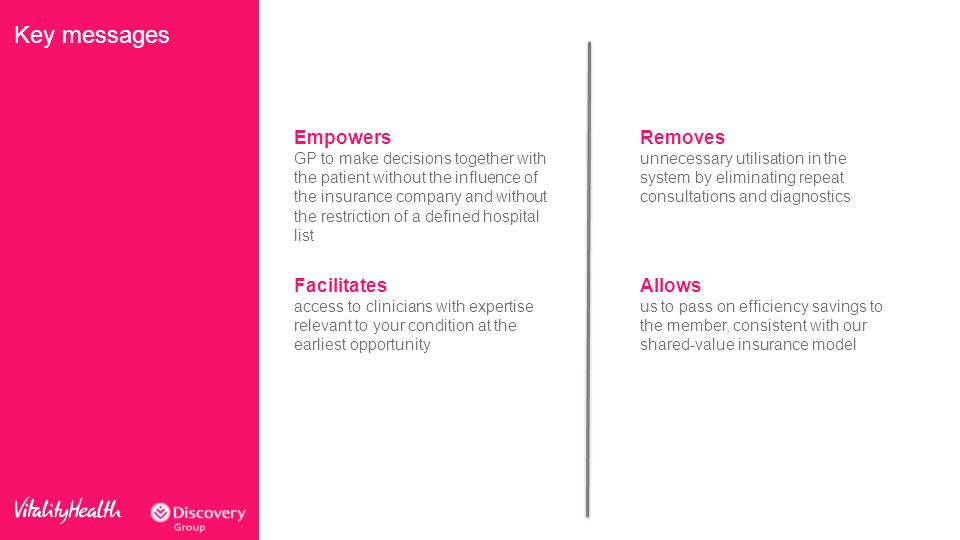 Key messages

Empowers
GP to make decisions together with the patient without the influence of the insurance company and without the restriction of a defined hospital list

Facilitates
access to clinicians with expertise relevant to your condition at the earliest opportunity

Removes
unnecessary utilisation in the system by eliminating repeat consultations and diagnostics

Allows
us to pass on efficiency savings to the member, consistent with our shared-value insurance model

VitalityHealth

Discovery Group